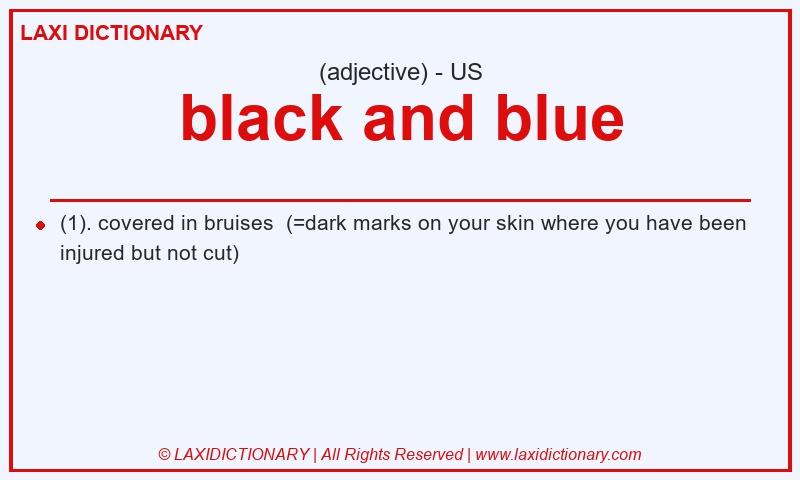 LAXI DICTIONARY

(adjective) - US

black and blue

(1). covered in bruises (=dark marks on your skin where you have been injured but not cut)

© LAXIDICTIONARY | All Rights Reserved | www.laxidictionary.com